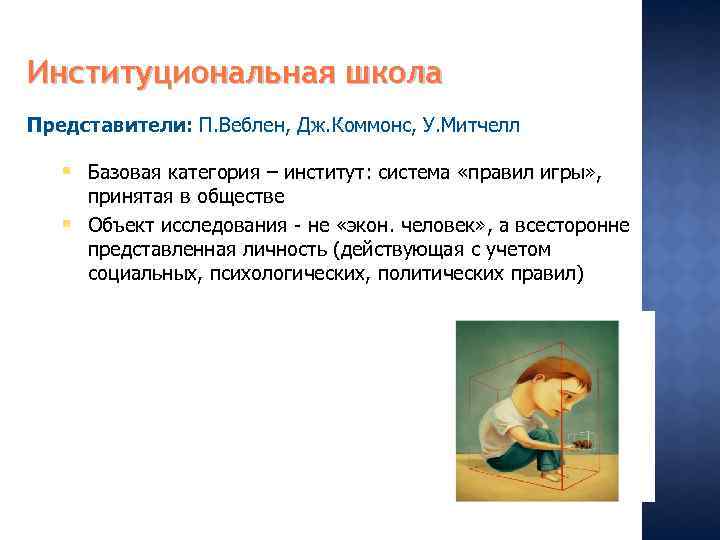 Институциональная школа

Представители: П.Веблен, Дж.Коммонс, У.Митчелл

Базовая категория – институт: система «правил игры», принятая в обществе

Объект исследования - не «экон. человек», а всесторонне представленная личность (действующая с учетом социальных, психологических, политических правил)